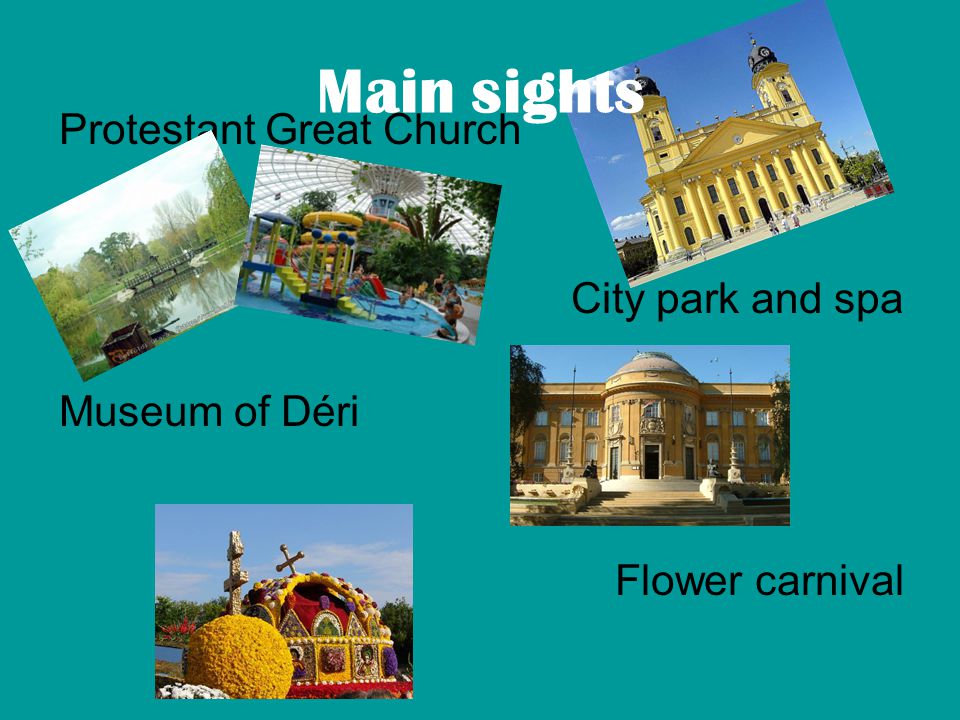 Main sights

Protestant Great Church

City park and spa

Museum of Déri

Flower carnival